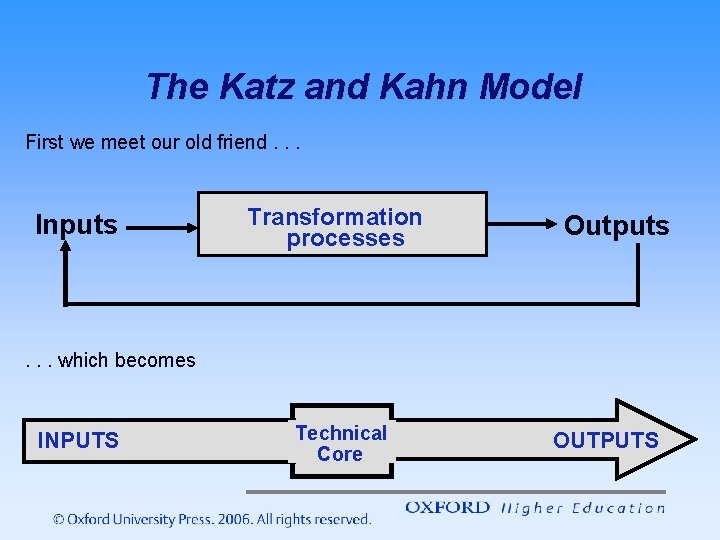 The Katz and Kahn Model

First we meet our old friend . . .

Inputs

Transformation processes

Outputs

. . . which becomes

INPUTS

Technical Core

OUTPUTS

OXFORD Higher Education

© Oxford University Press. 2006. All rights reserved.